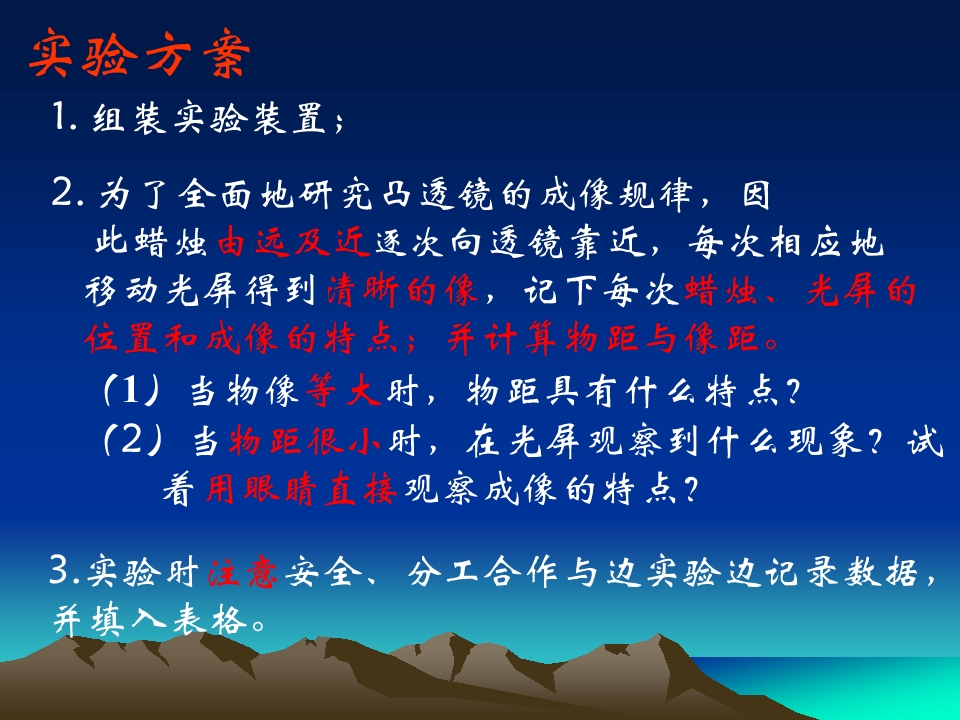 实验方案

1.组装实验装置；

2.为了全面地研究凸透镜的成像规律，因此蜡烛由远及近逐次向透镜靠近，每次相应地移动光屏得到清晰的像，记下每次蜡烛、光屏的位置和成像的特点；并计算物距与像距。

（1）当物像等大时，物距具有什么特点？

（2）当物距很小时，在光屏观察到什么现象？试着用眼睛直接观察成像的特点？

3.实验时注意安全、分工合作与边实验边记录数据，并填入表格。